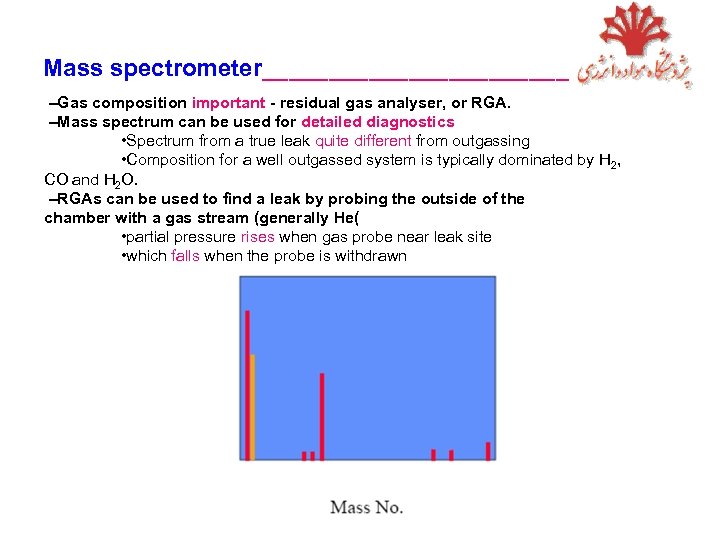 Mass spectrometer________________________

پژوهشگاه مواد و انرژی

–Gas composition important - residual gas analyser, or RGA.
–Mass spectrum can be used for detailed diagnostics
•Spectrum from a true leak quite different from outgassing
•Composition for a well outgassed system is typically dominated by $H_2$, CO and $H_2O$.
–RGAs can be used to find a leak by probing the outside of the chamber with a gas stream (generally He(
•partial pressure rises when gas probe near leak site
•which falls when the probe is withdrawn

Mass No.